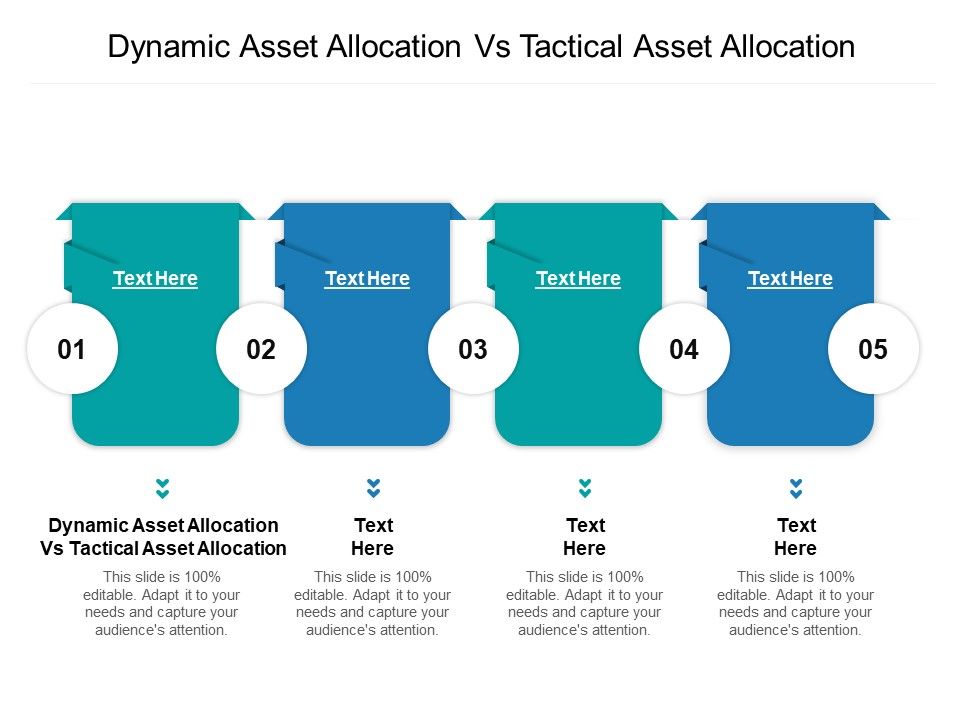 Dynamic Asset Allocation Vs Tactical Asset Allocation

Text Here

Text Here

Text Here

Text Here

01

02

03

04

05

Dynamic Asset Allocation Vs Tactical Asset Allocation

This slide is 100% editable. Adapt it to your needs and capture your audience's attention.

Text Here

This slide is 100% editable. Adapt it to your needs and capture your audience's attention.

Text Here

This slide is 100% editable. Adapt it to your needs and capture your audience's attention.

Text Here

This slide is 100% editable. Adapt it to your needs and capture your audience's attention.